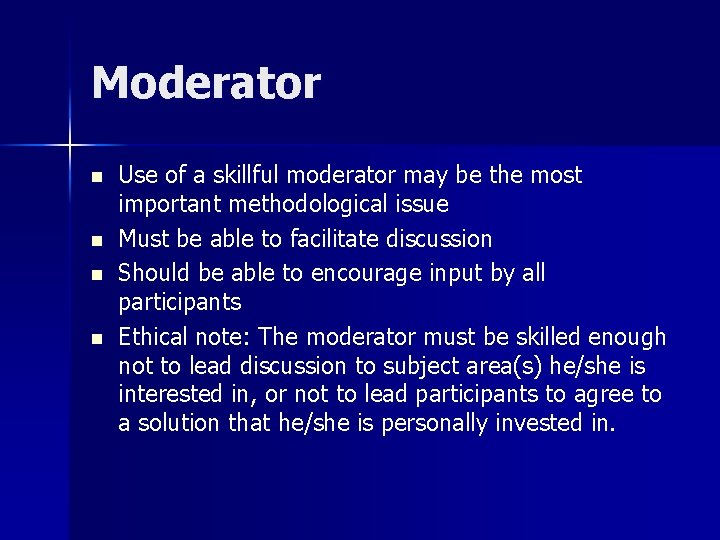 Moderator

- Use of a skillful moderator may be the most important methodological issue
- Must be able to facilitate discussion
- Should be able to encourage input by all participants
- Ethical note: The moderator must be skilled enough not to lead discussion to subject area(s) he/she is interested in, or not to lead participants to agree to a solution that he/she is personally invested in.